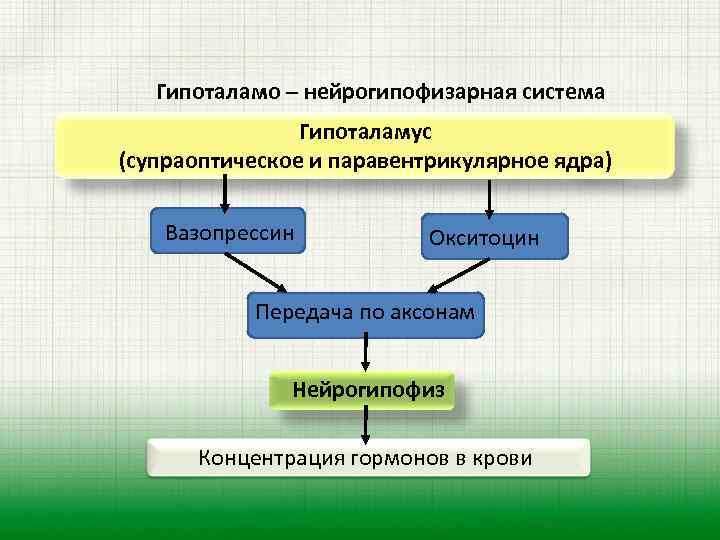 Гипоталамо – нейрогипофизарная система

Гипоталамус
(супраоптическое и паравентрикулярное ядра)

Вазопрессин

Окситоцин

Передача по аксонам

Нейрогипофиз

Концентрация гормонов в крови